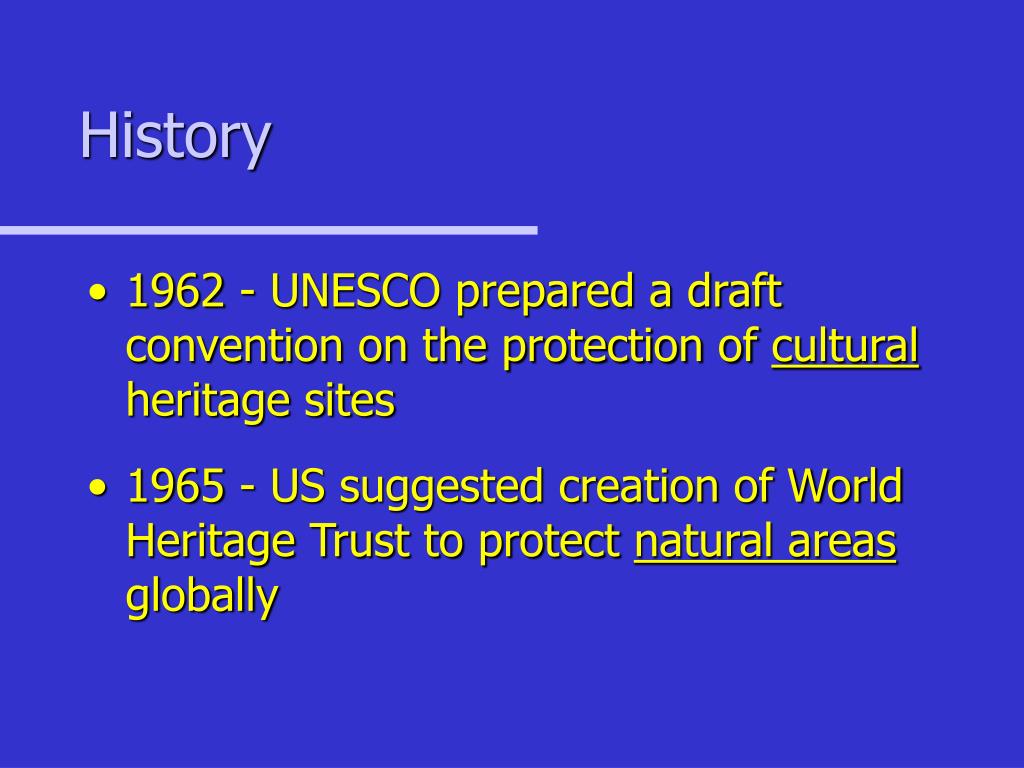 History

• 1962 - UNESCO prepared a draft convention on the protection of cultural heritage sites

• 1965 - US suggested creation of World Heritage Trust to protect natural areas globally